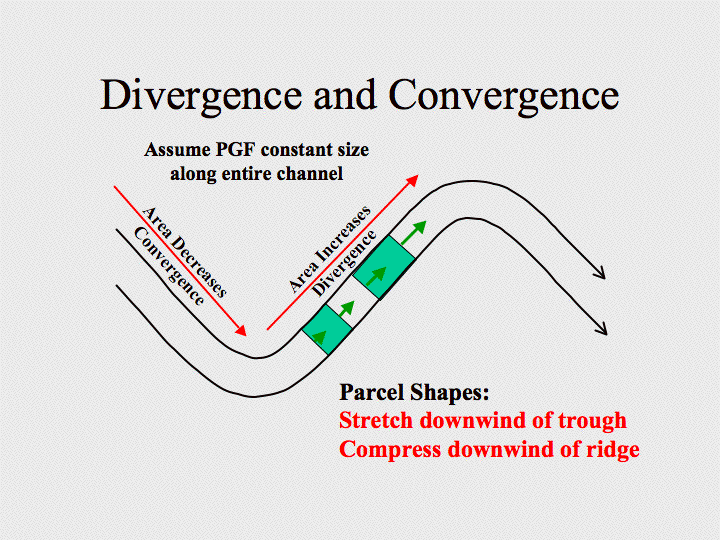 Divergence and Convergence

Assume PGF constant size along entire channel

Area Decreases
Convergence

Area Increases
Divergence

Parcel Shapes:
Stretch downwind of trough
Compress downwind of ridge